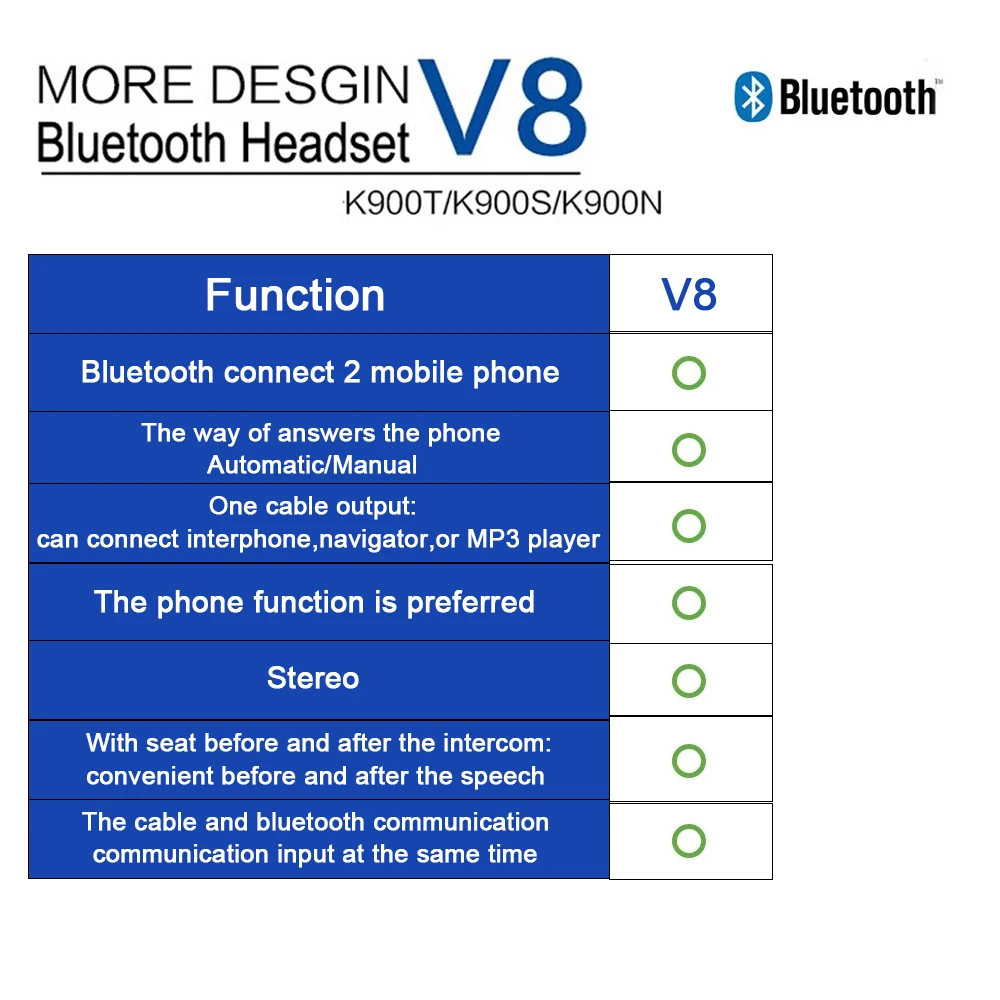 MORE DESGIN Bluetooth Headset V8

Bluetooth™

K900T/K900S/K900N

| Function | V8 |
|---|---|
| Bluetooth connect 2 mobile phone | ○ |
| The way of answers the phone Automatic/Manual | ○ |
| One cable output: can connect interphone,navigator,or MP3 player | ○ |
| The phone function is preferred | ○ |
| Stereo | ○ |
| With seat before and after the intercom: convenient before and after the speech | ○ |
| The cable and bluetooth communication communication input at the same time | ○ |